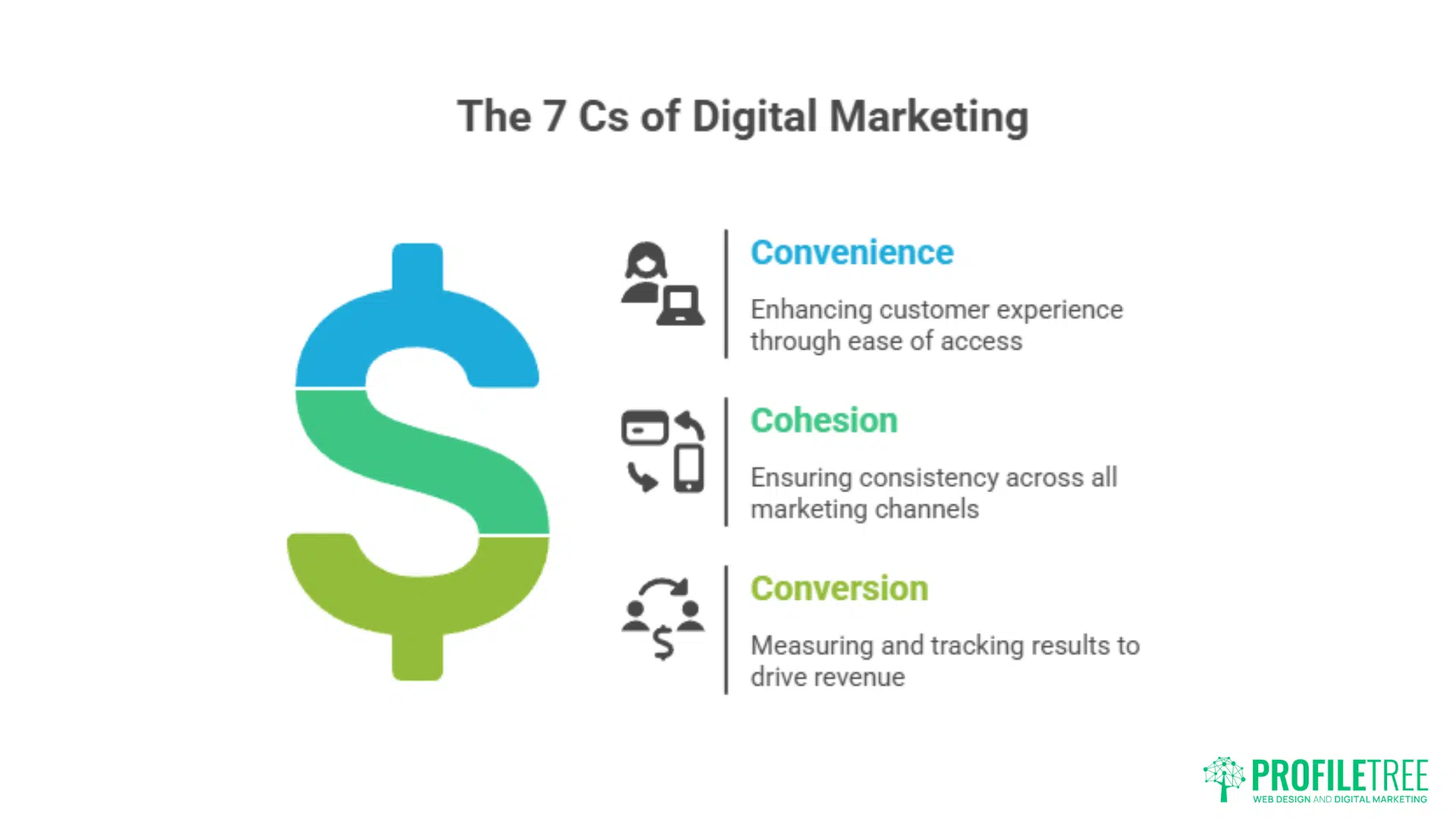 The 7 Cs of Digital Marketing

Convenience

Enhancing customer experience through ease of access

Cohesion

Ensuring consistency across all marketing channels

Conversion

Measuring and tracking results to drive revenue

PROFILETREE
WEB DESIGN AND DIGITAL MARKETING